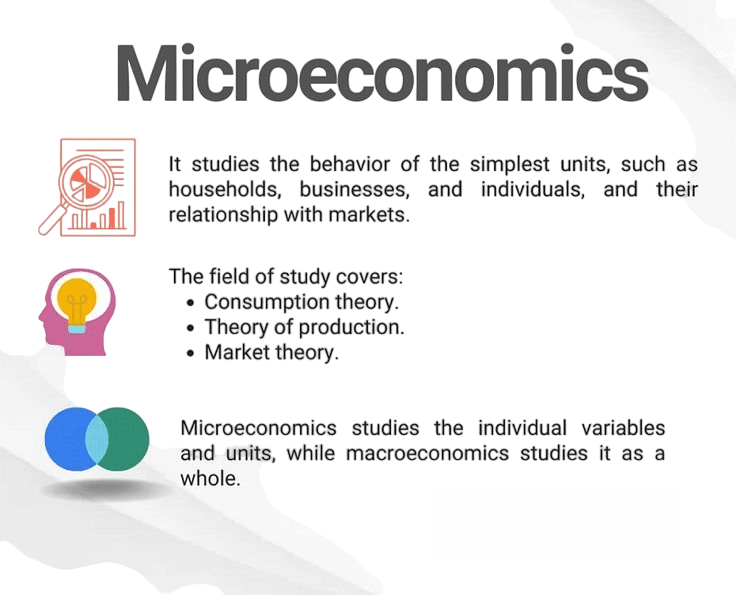 Microeconomics

It studies the behavior of the simplest units, such as households, businesses, and individuals, and their relationship with markets.

The field of study covers:
• Consumption theory.
• Theory of production.
• Market theory.

Microeconomics studies the individual variables and units, while macroeconomics studies it as a whole.